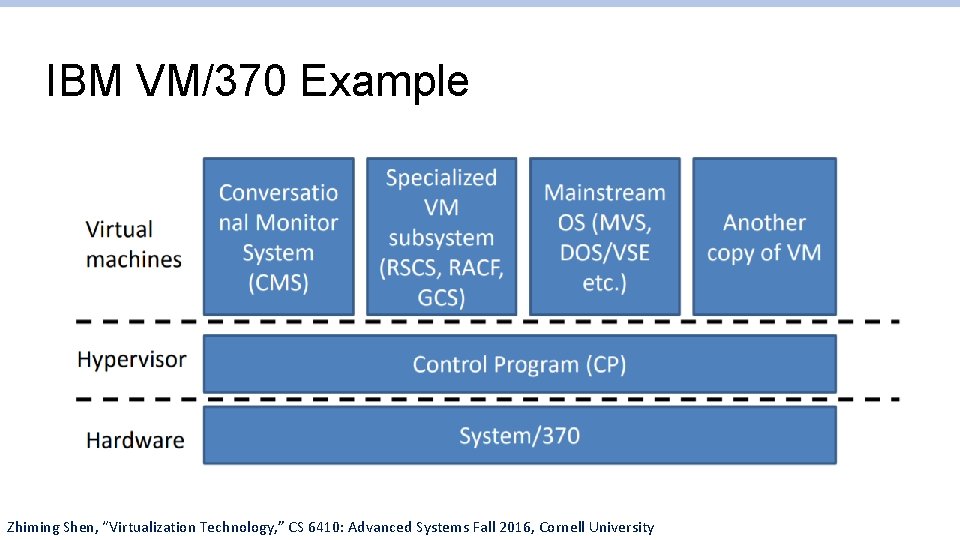 IBM VM/370 Example

Virtual machines

Conversational Monitor System (CMS)

Specialized VM subsystem (RSCS, RACF, GCS)

Mainstream OS (MVS, DOS/VSE etc.)

Another copy of VM

Hypervisor

Control Program (CP)

Hardware

System/370

Zhiming Shen, "Virtualization Technology," CS 6410: Advanced Systems Fall 2016, Cornell University